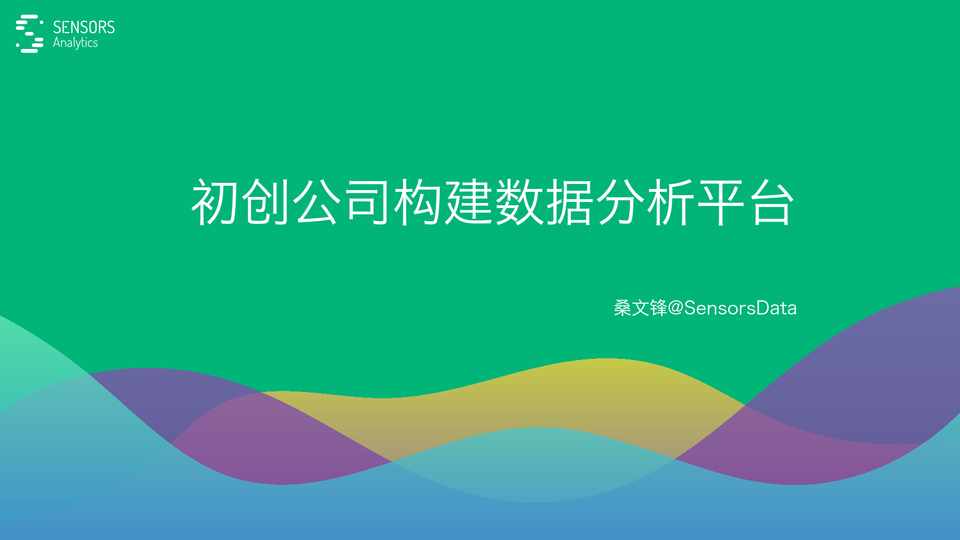 SENSORS
Analytics

初创公司构建数据分析平台

桑文锋@SensorsData